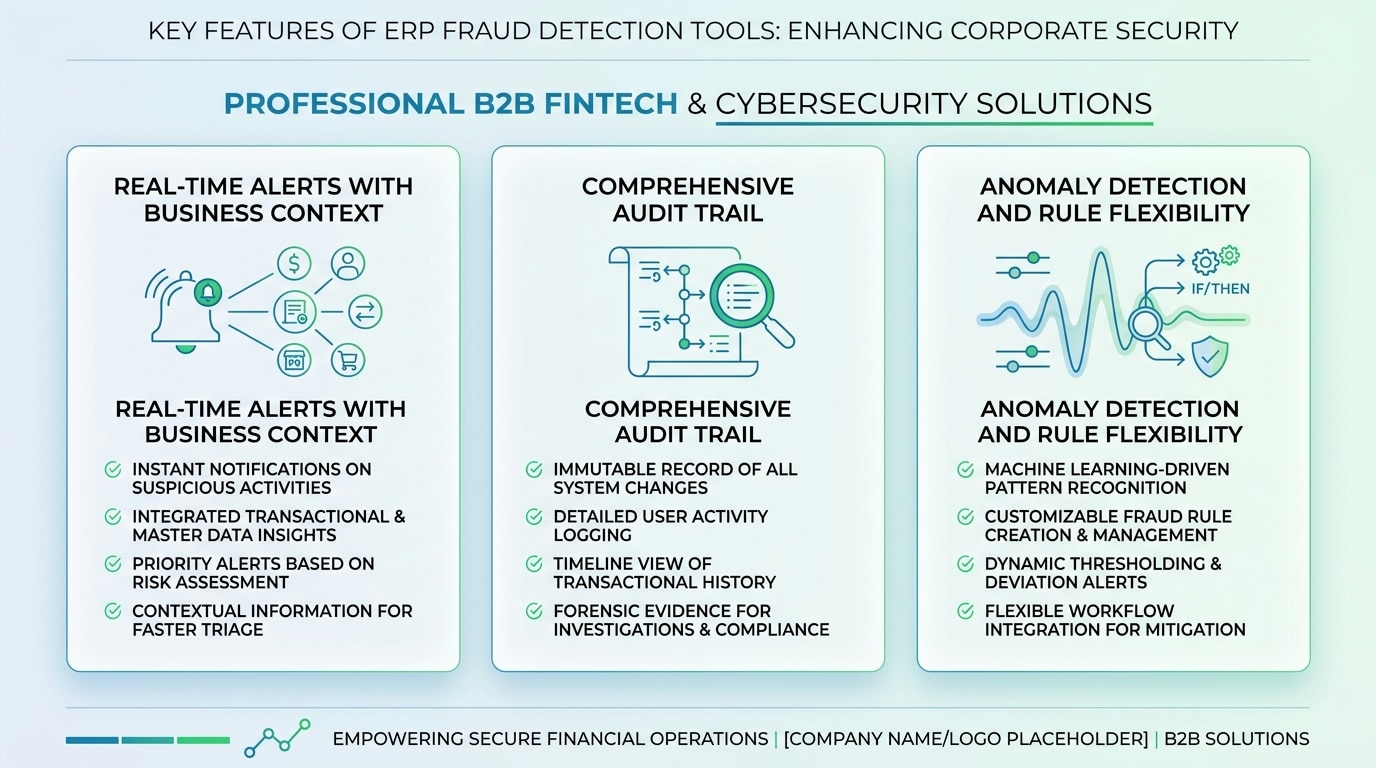 KEY FEATURES OF ERP FRAUD DETECTION TOOLS: ENHANCING CORPORATE SECURITY

PROFESSIONAL B2B FINTECH & CYBERSECURITY SOLUTIONS

REAL-TIME ALERTS WITH BUSINESS CONTEXT

REAL-TIME ALERTS WITH BUSINESS CONTEXT

INSTANT NOTIFICATIONS ON SUSPICIOUS ACTIVITIES

INTEGRATED TRANSACTIONAL & MASTER DATA INSIGHTS

PRIORITY ALERTS BASED ON RISK ASSESSMENT

CONTEXTUAL INFORMATION FOR FASTER TRIAGE

COMPREHENSIVE AUDIT TRAIL

COMPREHENSIVE AUDIT TRAIL

IMMUTABLE RECORD OF ALL SYSTEM CHANGES

DETAILED USER ACTIVITY LOGGING

TIMELINE VIEW OF TRANSACTIONAL HISTORY

FORENSIC EVIDENCE FOR INVESTIGATIONS & COMPLIANCE

ANOMALY DETECTION AND RULE FLEXIBILITY

IF/THEN

ANOMALY DETECTION AND RULE FLEXIBILITY

MACHINE LEARNING-DRIVEN PATTERN RECOGNITION

CUSTOMIZABLE FRAUD RULE CREATION & MANAGEMENT

DYNAMIC THRESHOLDING & DEVIATION ALERTS

FLEXIBLE WORKFLOW INTEGRATION FOR MITIGATION

EMPOWERING SECURE FINANCIAL OPERATIONS | [COMPANY NAME/LOGO PLACEHOLDER] | B2B SOLUTIONS